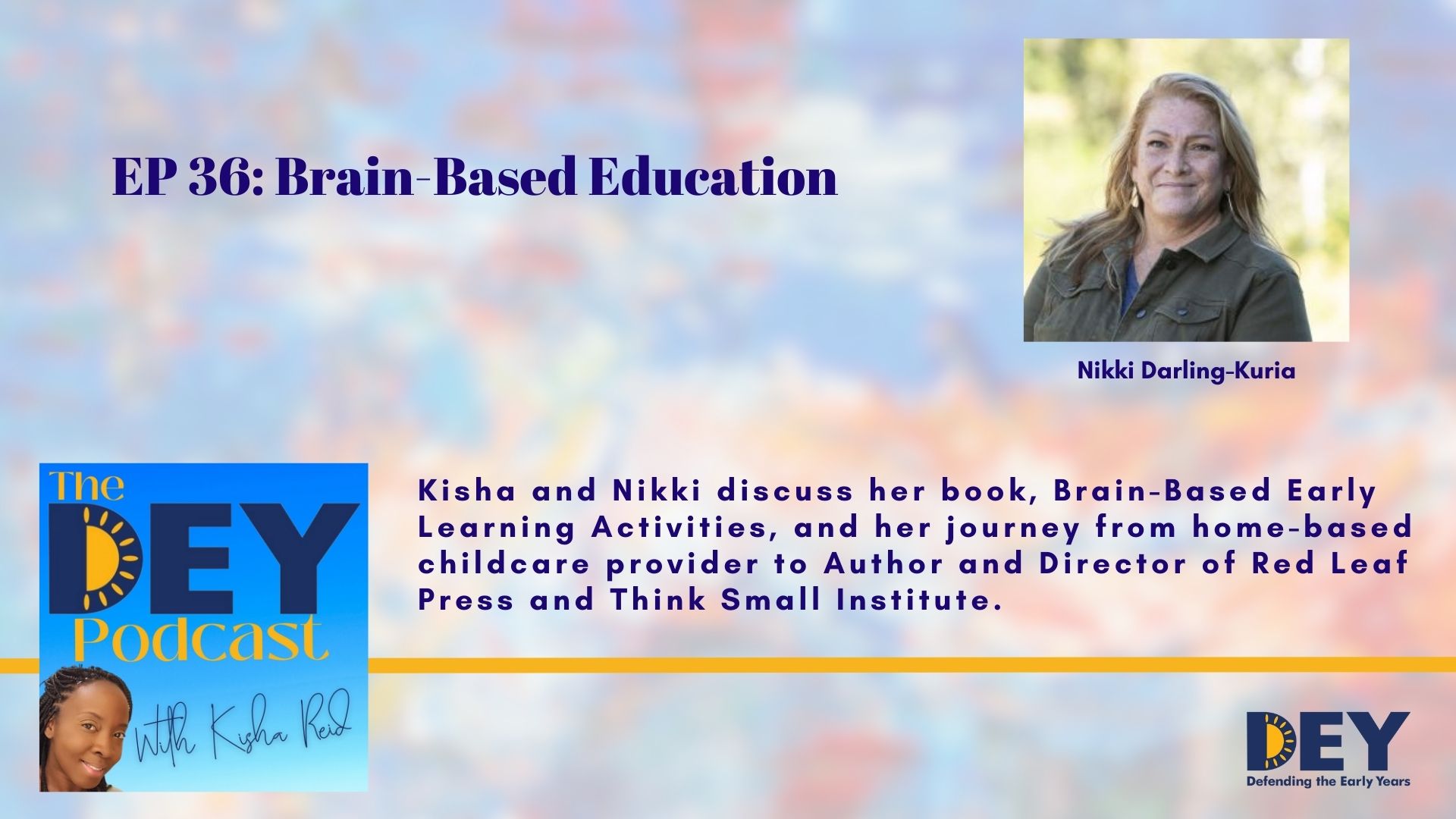 EP 36: Brain-Based Education

Nikki Darling-Kuria

The DEY Podcast

With Kisha Reid

Kisha and Nikki discuss her book, Brain-Based Early Learning Activities, and her journey from home-based childcare provider to Author and Director of Red Leaf Press and Think Small Institute.

DEY
Defending the Early Years